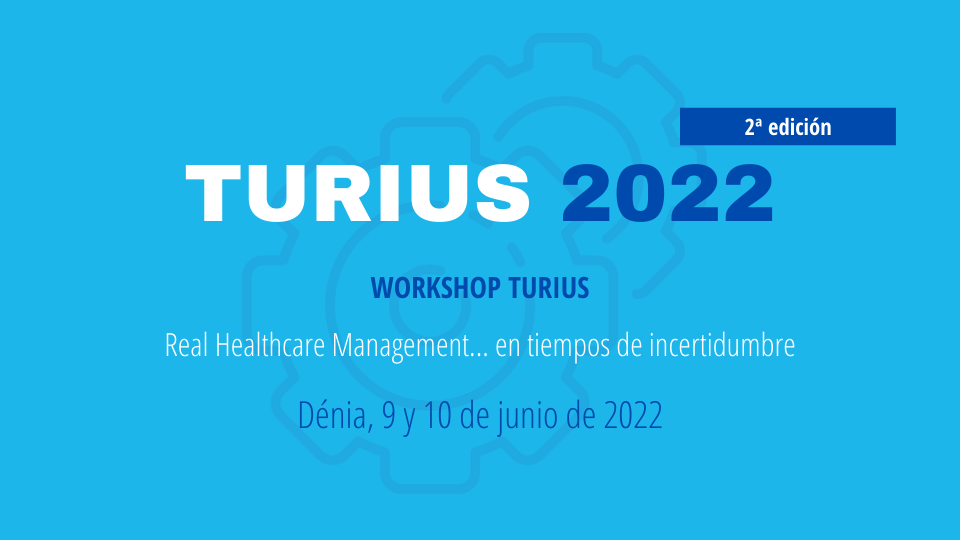 2ª edición

TURIUS 2022

WORKSHOP TURIUS

Real Healthcare Management... en tiempos de incertidumbre

Dénia, 9 y 10 de junio de 2022